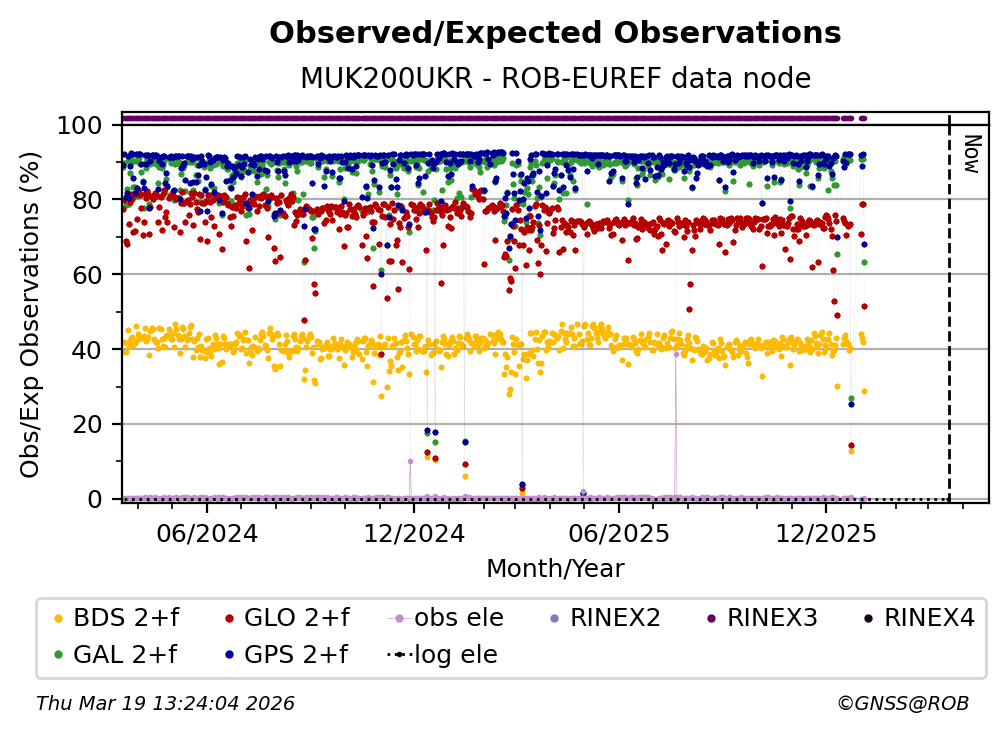 Observed/Expected Observations
MUK200UKR - ROB-EUREF data node

Obs/Exp Observations (%)

100
80
60
40
20
0

Now

06/2024
12/2024
06/2025
12/2025
Month/Year

BDS 2+f
GLO 2+f
obs ele
RINEX2
RINEX3
RINEX4
GAL 2+f
GPS 2+f
log ele

Thu Mar 19 13:24:04 2026
©GNSS@ROB